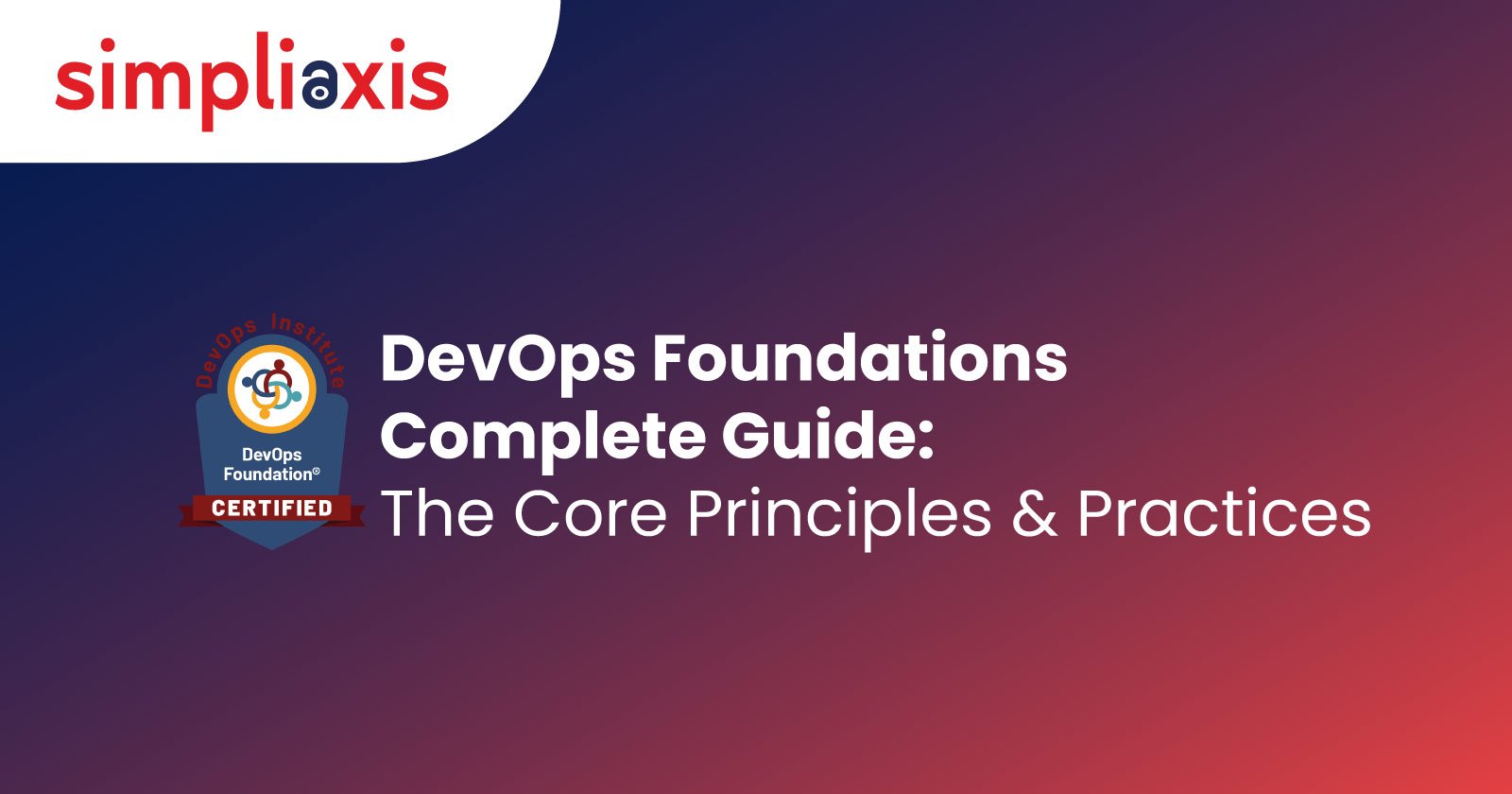 simpliaxis

DevOps Institute

DevOps Foundation®

CERTIFIED

DevOps Foundations Complete Guide: The Core Principles & Practices